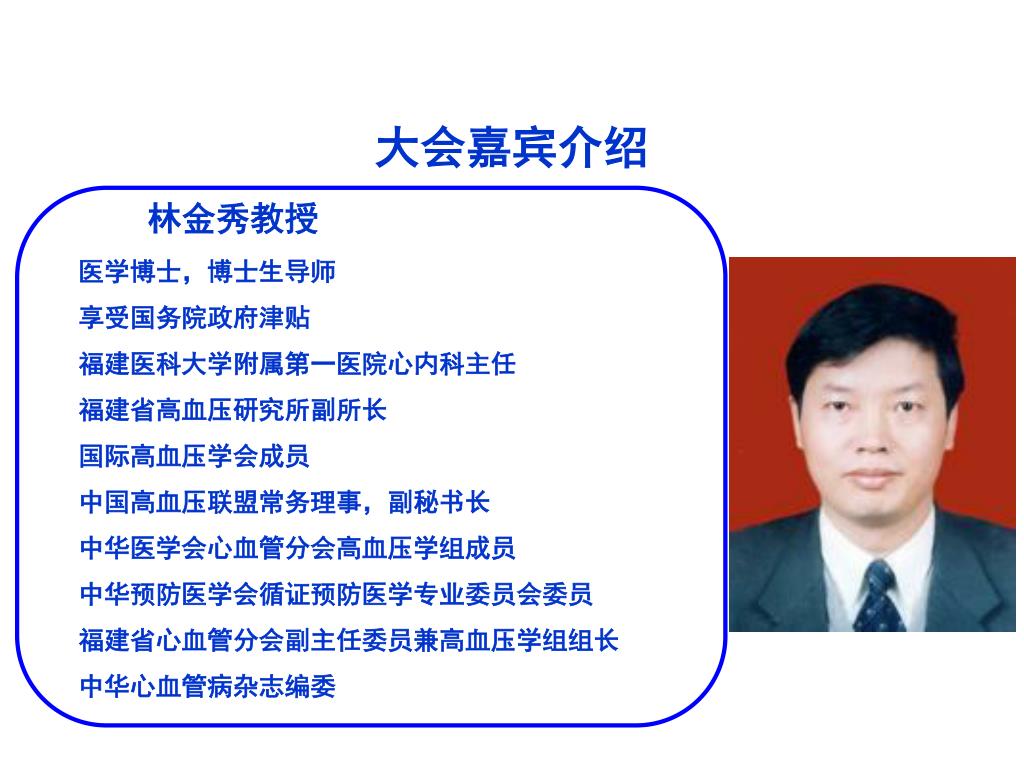 大会嘉宾介绍

林金秀教授

医学博士，博士生导师

享受国务院政府津贴

福建医科大学附属第一医院心内科主任

福建省高血压研究所副所长

国际高血压学会成员

中国高血压联盟常务理事，副秘书长

中华医学会心血管分会高血压学组成员

中华预防医学会循证预防医学专业委员会委员

福建省心血管分会副主任委员兼高血压学组组长

中华心血管病杂志编委